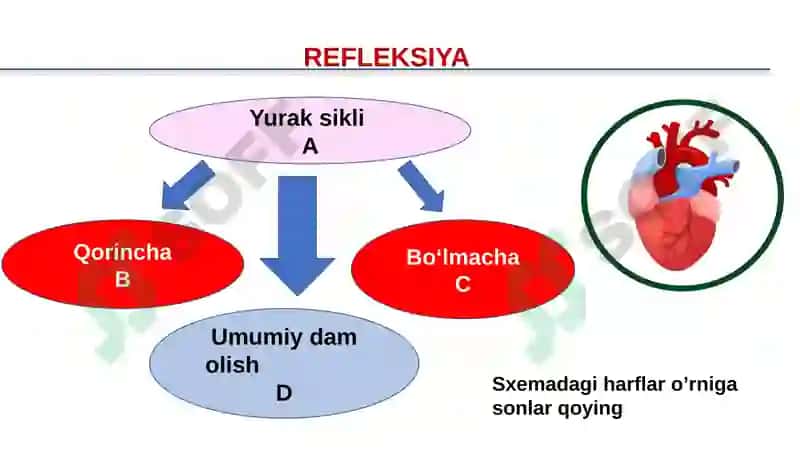 REFLEKSIYA

Yurak sikli
A

Qorincha
B

Bo‘lmacha
C

Umumiy dam olish
D

Sxemadagi harflar o’rniga sonlar qoying